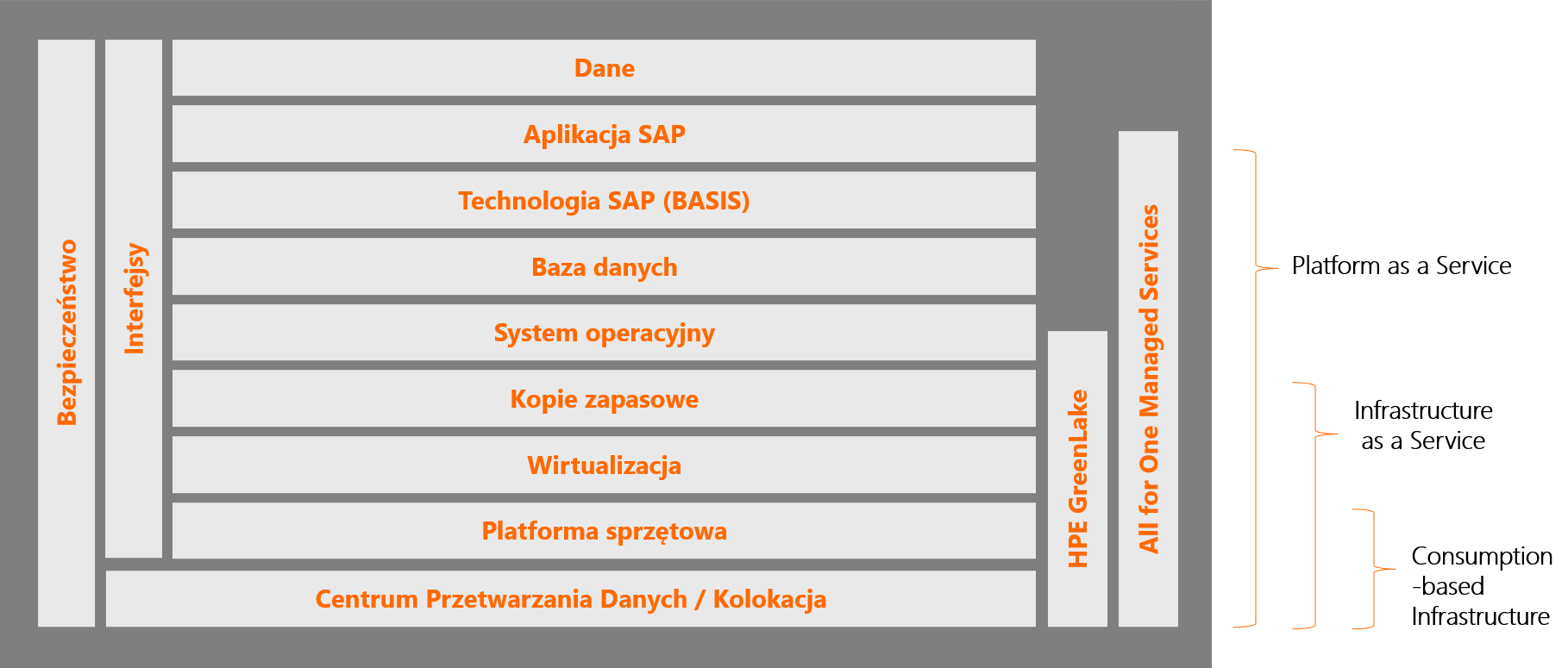 Bezpieczeństwo

Interfejsy

Dane

Aplikacja SAP

Technologia SAP (BASIS)

Baza danych

System operacyjny

Kopie zapasowe

Wirtualizacja

Platforma sprzętowa

Centrum Przetwarzania Danych / Kolokacja

HPE GreenLake

All for One Managed Services

Platform as a Service

Infrastructure as a Service

Consumption -based Infrastructure